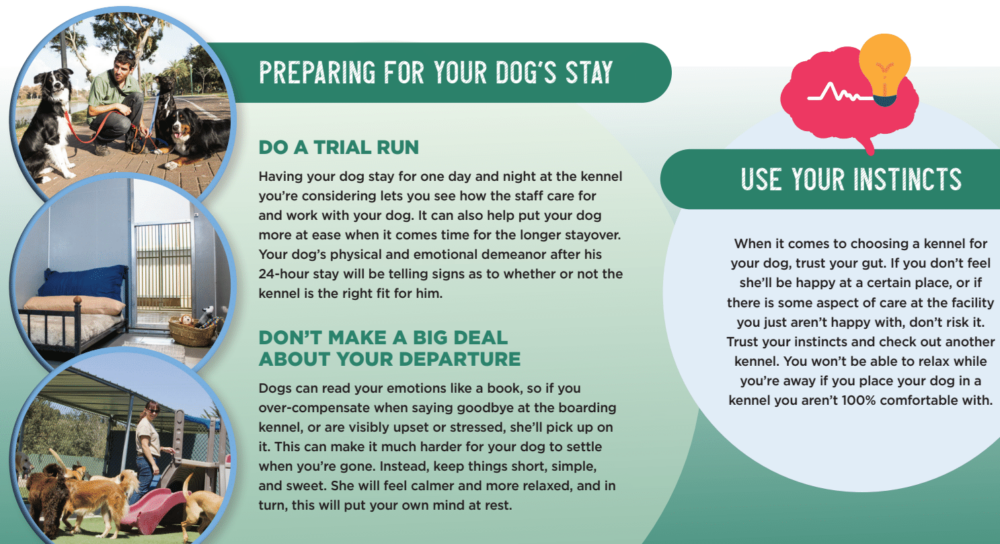 PREPARING FOR YOUR DOG'S STAY

DO A TRIAL RUN

Having your dog stay for one day and night at the kennel you're considering lets you see how the staff care for and work with your dog. It can also help put your dog more at ease when it comes time for the longer stayover. Your dog's physical and emotional demeanor after his 24-hour stay will be telling signs as to whether or not the kennel is the right fit for him.

DON'T MAKE A BIG DEAL ABOUT YOUR DEPARTURE

Dogs can read your emotions like a book, so if you over-compensate when saying goodbye at the boarding kennel, or are visibly upset or stressed, she'll pick up on it. This can make it much harder for your dog to settle when you're gone. Instead, keep things short, simple, and sweet. She will feel calmer and more relaxed, and in turn, this will put your own mind at rest.

USE YOUR INSTINCTS

When it comes to choosing a kennel for your dog, trust your gut. If you don't feel she'll be happy at a certain place, or if there is some aspect of care at the facility you just aren't happy with, don't risk it. Trust your instincts and check out another kennel. You won't be able to relax while you're away if you place your dog in a kennel you aren't 100% comfortable with.